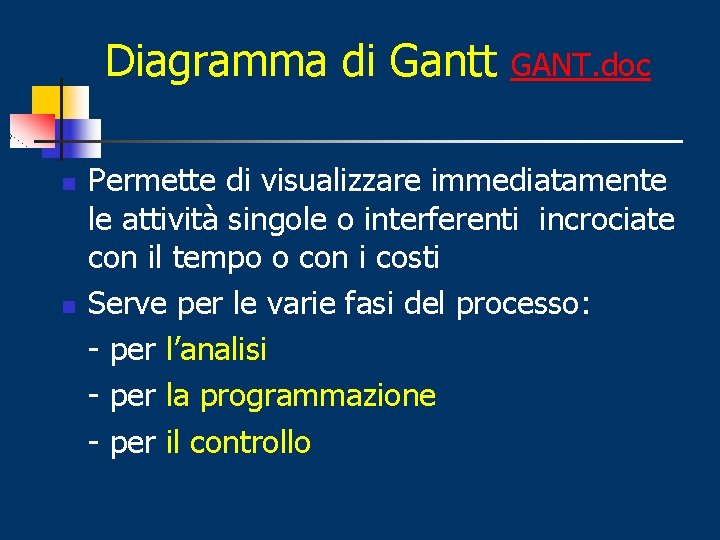 Diagramma di Gantt GANT.doc

Permette di visualizzare immediatamente le attività singole o interferenti incrociate con il tempo o con i costi

Serve per le varie fasi del processo:
- per l’analisi
- per la programmazione
- per il controllo